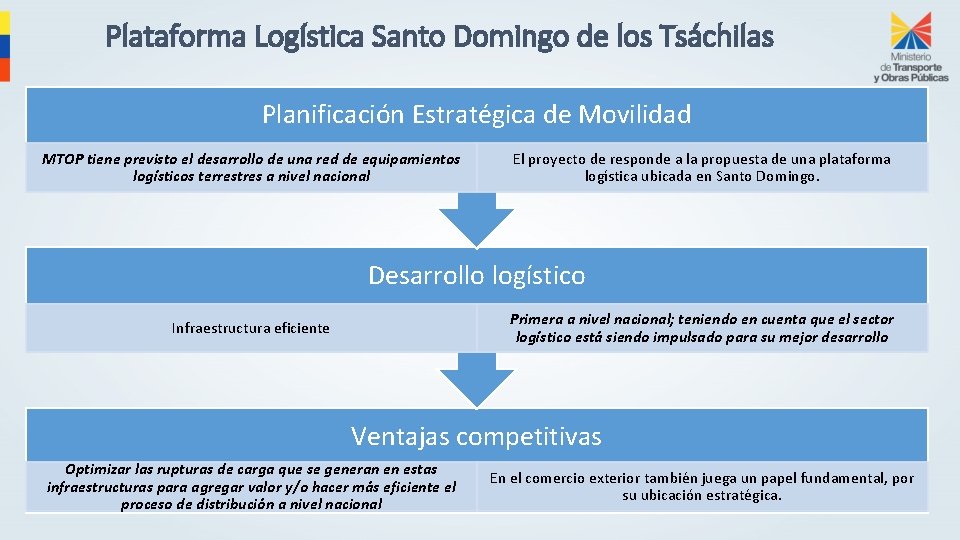 Plataforma Logística Santo Domingo de los Tsáchilas

Ministerio de Transporte y Obras Públicas

Planificación Estratégica de Movilidad

MTOP tiene previsto el desarrollo de una red de equipamientos logísticos terrestres a nivel nacional

El proyecto de responde a la propuesta de una plataforma logística ubicada en Santo Domingo.

Desarrollo logístico

Infraestructura eficiente

Primera a nivel nacional; teniendo en cuenta que el sector logístico está siendo impulsado para su mejor desarrollo

Ventajas competitivas

Optimizar las rupturas de carga que se generan en estas infraestructuras para agregar valor y/o hacer más eficiente el proceso de distribución a nivel nacional

En el comercio exterior también juega un papel fundamental, por su ubicación estratégica.